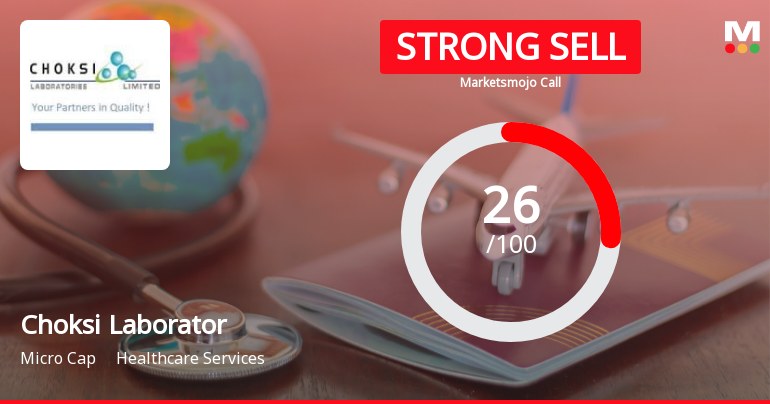 CHOKSI
LABORATORIES LIMITED
Your Partners in Quality !

STRONG SELL
Marketsmojo Call

M

26
/100

Choksi Laborator
Micro Cap Healthcare Services